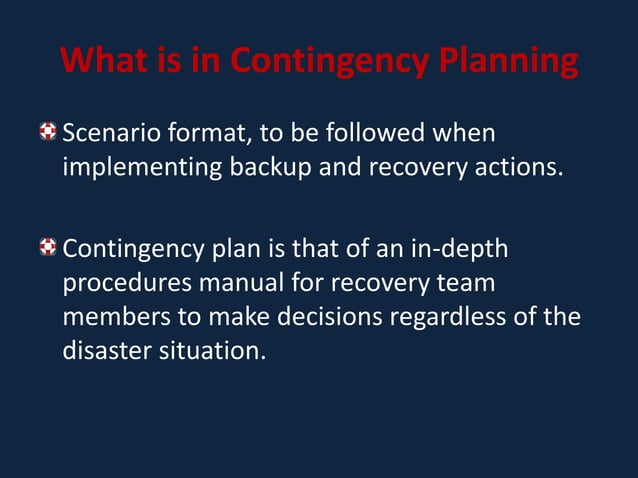 What is in Contingency Planning

Scenario format, to be followed when implementing backup and recovery actions.

Contingency plan is that of an in-depth procedures manual for recovery team members to make decisions regardless of the disaster situation.